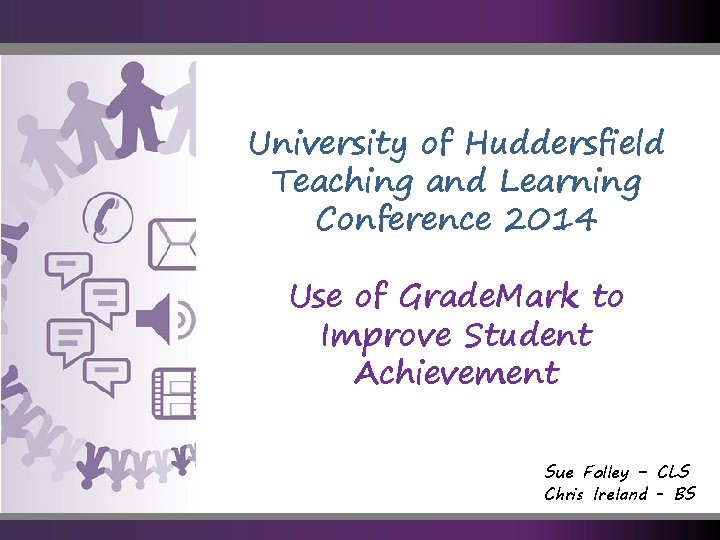 University of Huddersfield Teaching and Learning Conference 2014

Use of GradeMark to Improve Student Achievement

Sue Folley – CLS
Chris Ireland – BS